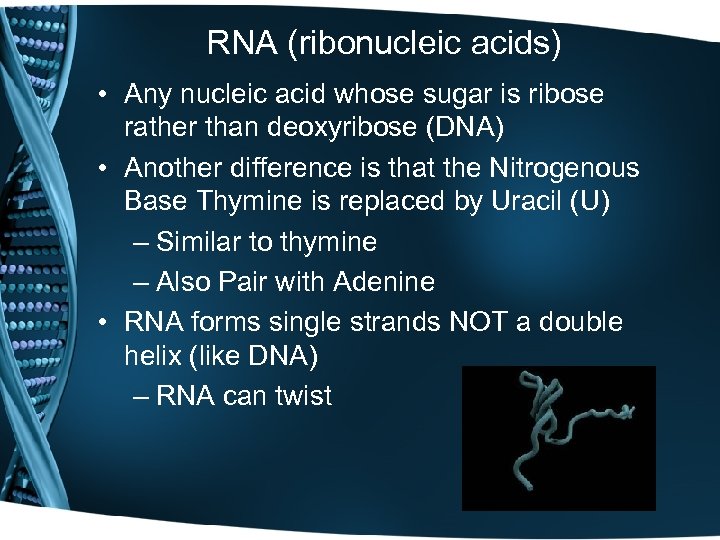 RNA (ribonucleic acids)

• Any nucleic acid whose sugar is ribose rather than deoxyribose (DNA)
• Another difference is that the Nitrogenous Base Thymine is replaced by Uracil (U)
– Similar to thymine
– Also Pair with Adenine
• RNA forms single strands NOT a double helix (like DNA)
– RNA can twist